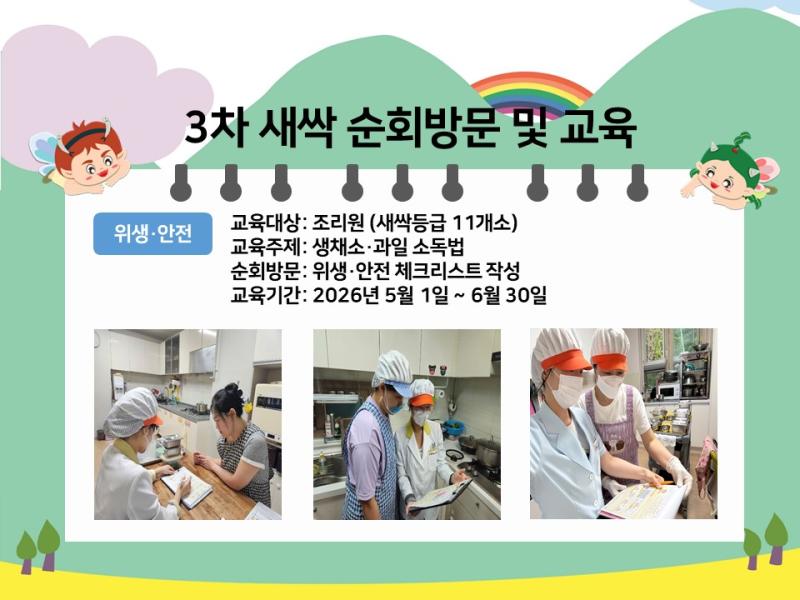 3차 새싹 순회방문 및 교육

위생·안전

교육대상: 조리원 (새싹등급 11개소)
교육주제: 생채소·과일 소독법
순회방문: 위생·안전 체크리스트 작성
교육기간: 2026년 5월 1일 ~ 6월 30일